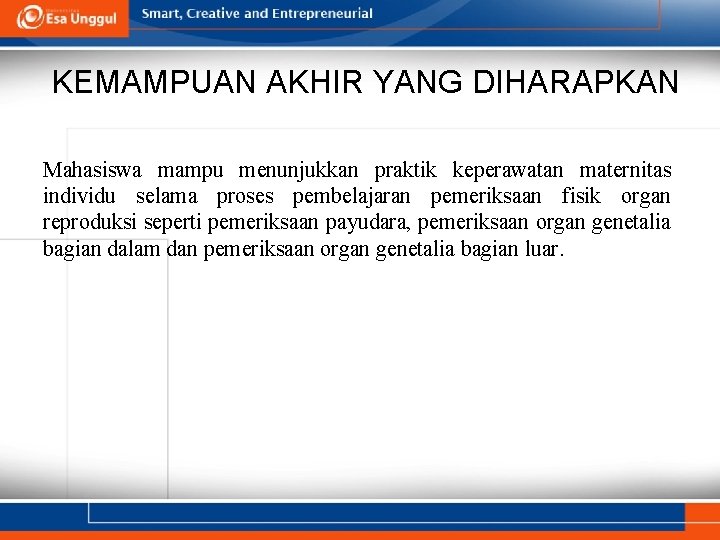 Esa Unggul

Smart, Creative and Entrepreneurial

KEMAMPUAN AKHIR YANG DIHARAPKAN

Mahasiswa mampu menunjukkan praktik keperawatan maternitas individu selama proses pembelajaran pemeriksaan fisik organ reproduksi seperti pemeriksaan payudara, pemeriksaan organ genetalia bagian dalam dan pemeriksaan organ genetalia bagian luar.